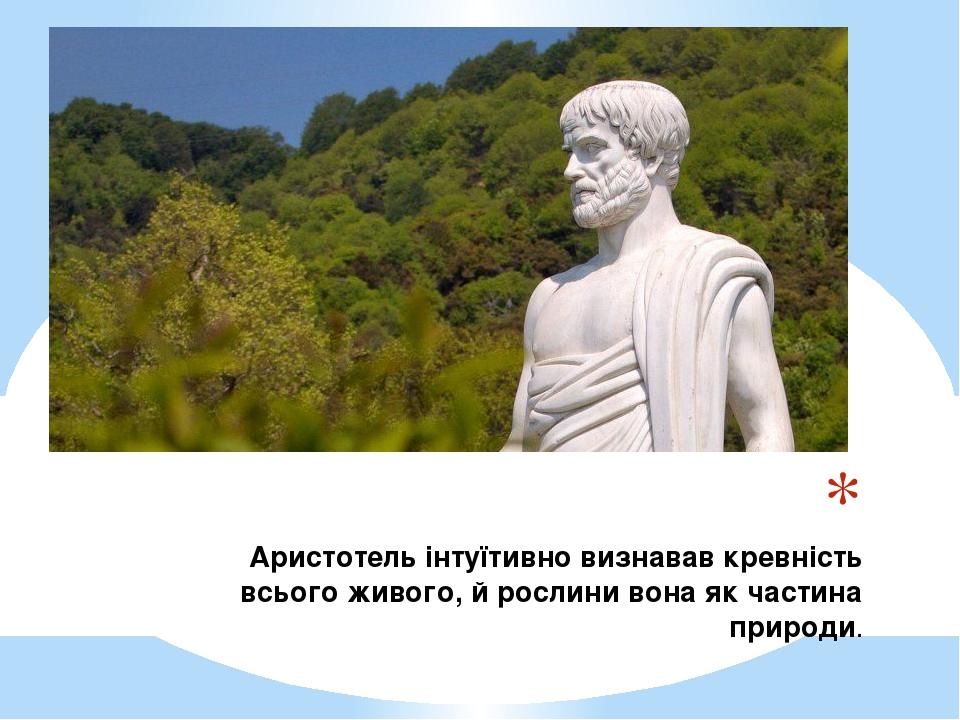 *

Аристотель інтуїтивно визнавав кревність всього живого, й рослини вона як частина природи.